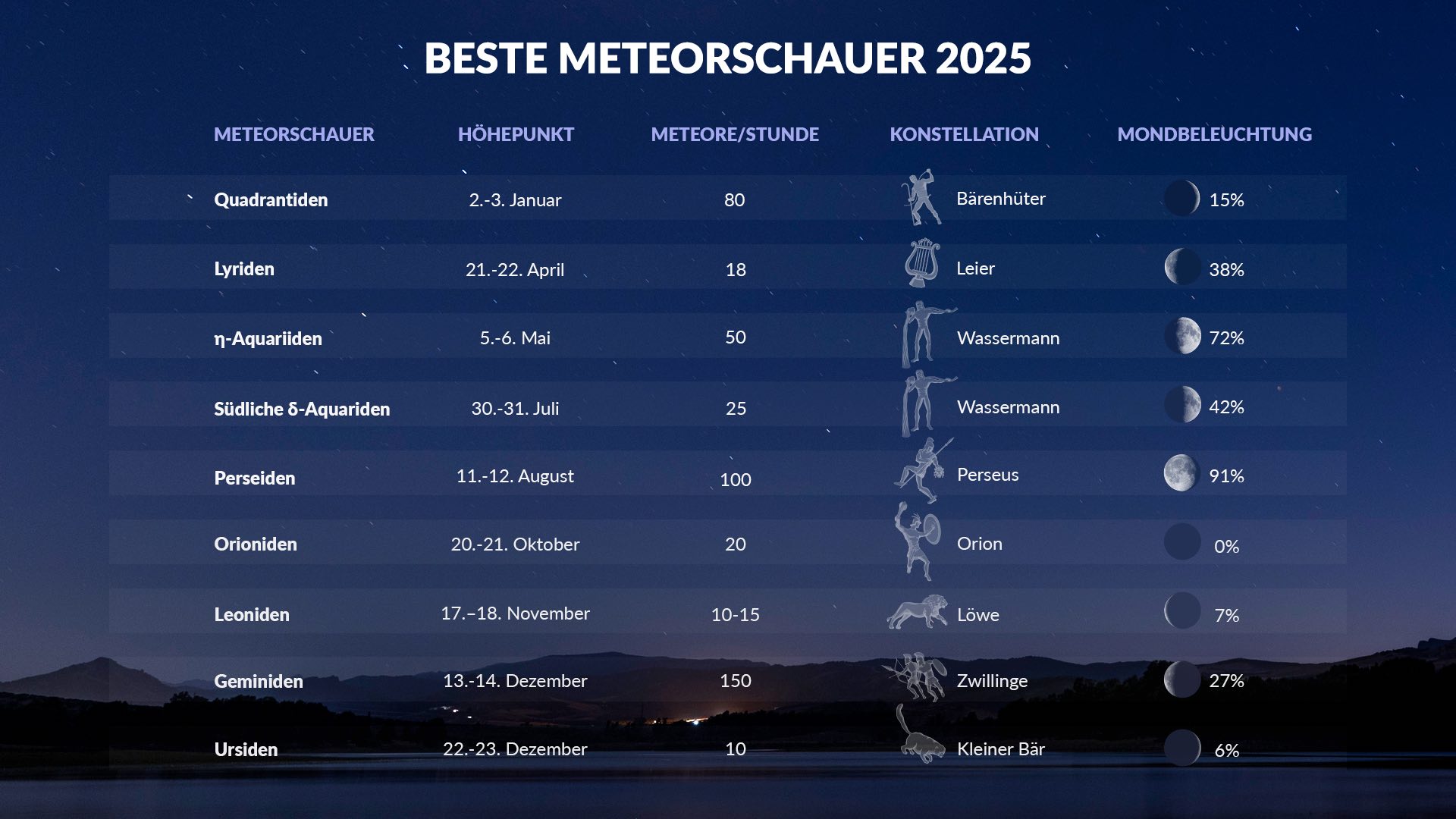 BESTE METEORSCHAUER 2025

| METEORSCHAUER | HÖHEPUNKT | METEORE/STUNDE | KONSTELLATION | MONDBELEUCHTUNG |
|---|---|---|---|---|
| Quadrantiden | 2.-3. Januar | 80 | Bärenhüter | 15% |
| Lyriden | 21.-22. April | 18 | Leier | 38% |
| η-Aquariiden | 5.-6. Mai | 50 | Wassermann | 72% |
| Südliche δ-Aquariden | 30.-31. Juli | 25 | Wassermann | 42% |
| Perseiden | 11.-12. August | 100 | Perseus | 91% |
| Orioniden | 20.-21. Oktober | 20 | Orion | 0% |
| Leoniden | 17.–18. November | 10-15 | Löwe | 7% |
| Geminiden | 13.-14. Dezember | 150 | Zwillinge | 27% |
| Ursiden | 22.-23. Dezember | 10 | Kleiner Bär | 6% |